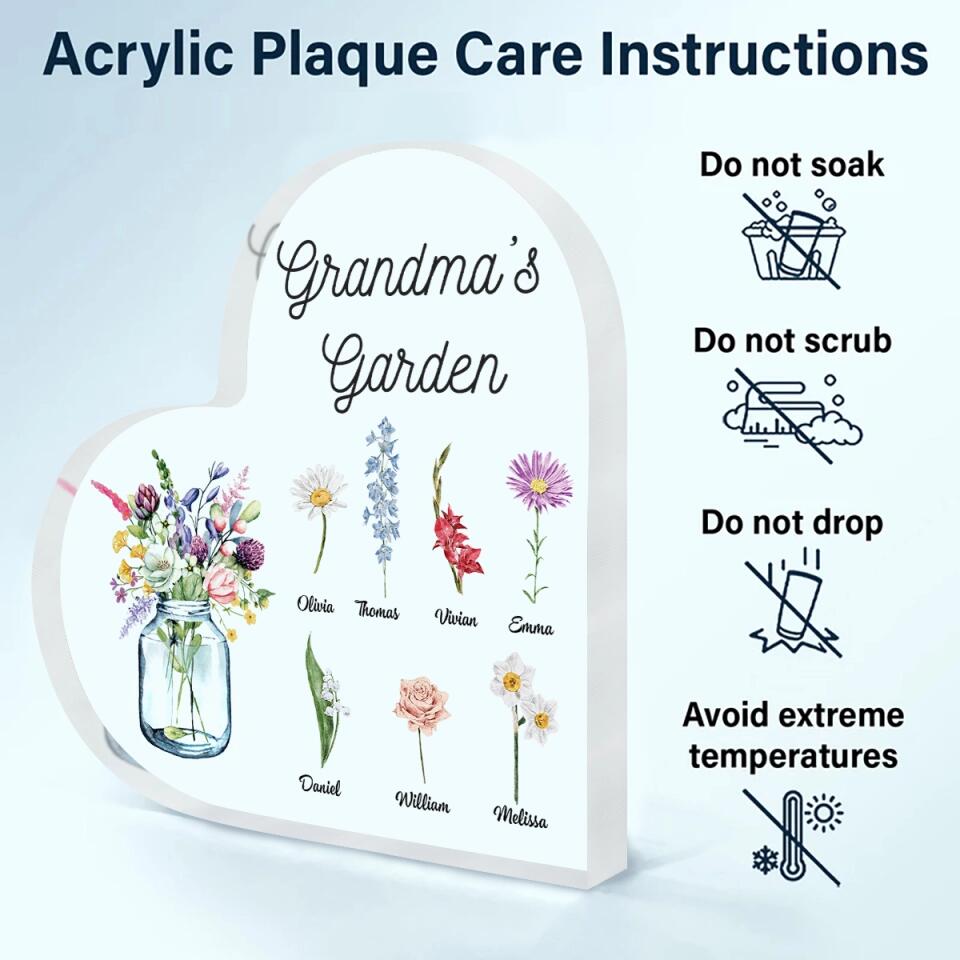 Acrylic Plaque Care Instructions

Grandma's Garden

Olivia
Thomas
Vivian
Emma
Daniel
William
Melissa

Do not soak

Do not scrub

Do not drop

Avoid extreme temperatures